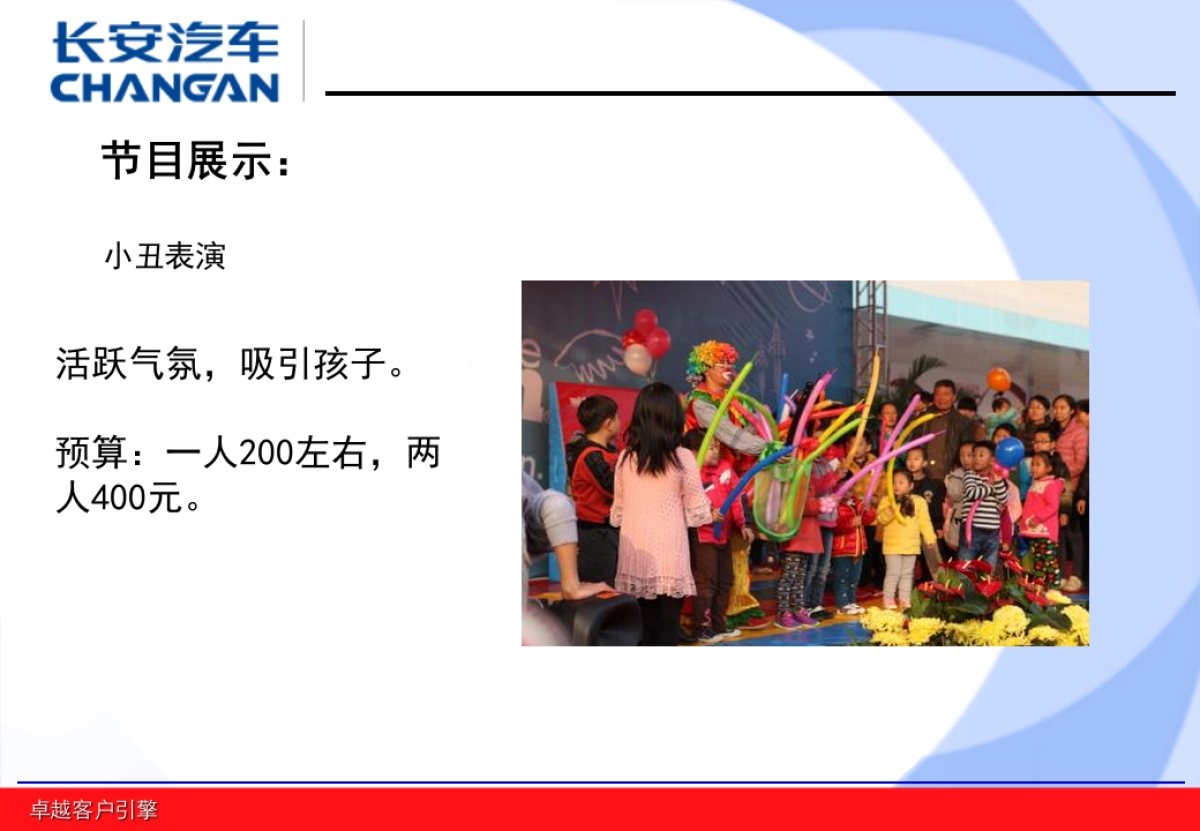 长安汽车
CHANGAN

节目展示：

小丑表演

活跃气氛，吸引孩子。

预算：一人200左右，两人400元。

卓越客户引擎